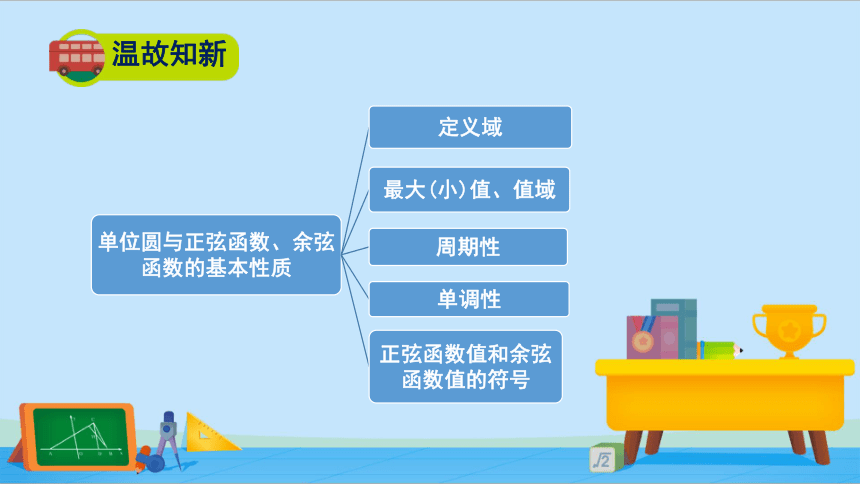 温故知新

单位圆与正弦函数、余弦函数的基本性质

定义域

最大(小)值、值域

周期性

单调性

正弦函数值和余弦函数值的符号

$\sqrt{2}$